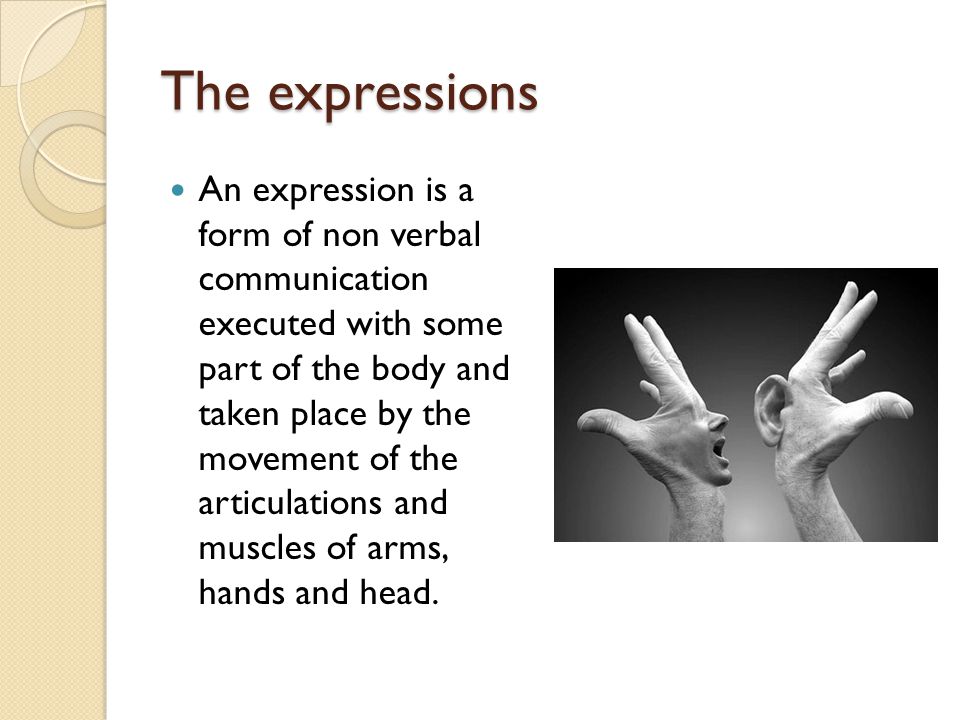 The expressions

An expression is a form of non verbal communication executed with some part of the body and taken place by the movement of the articulations and muscles of arms, hands and head.